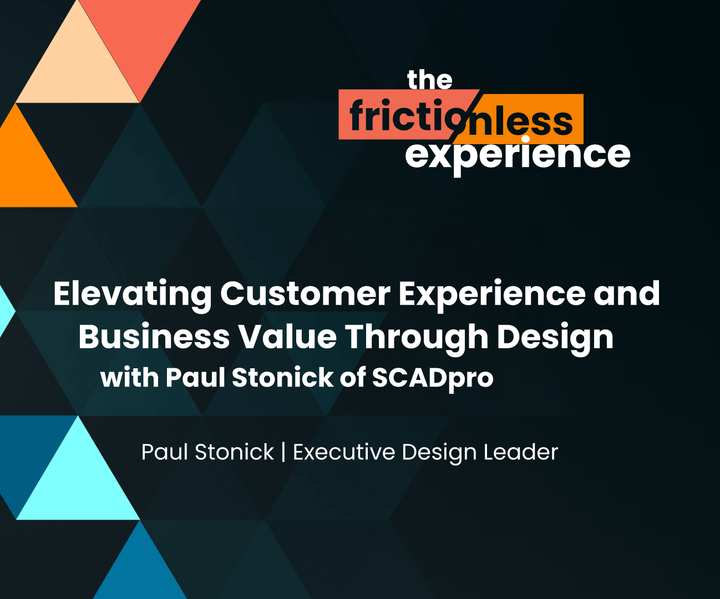 the frictionless experience

Elevating Customer Experience and Business Value Through Design
with Paul Stonick of SCADpro

Paul Stonick | Executive Design Leader